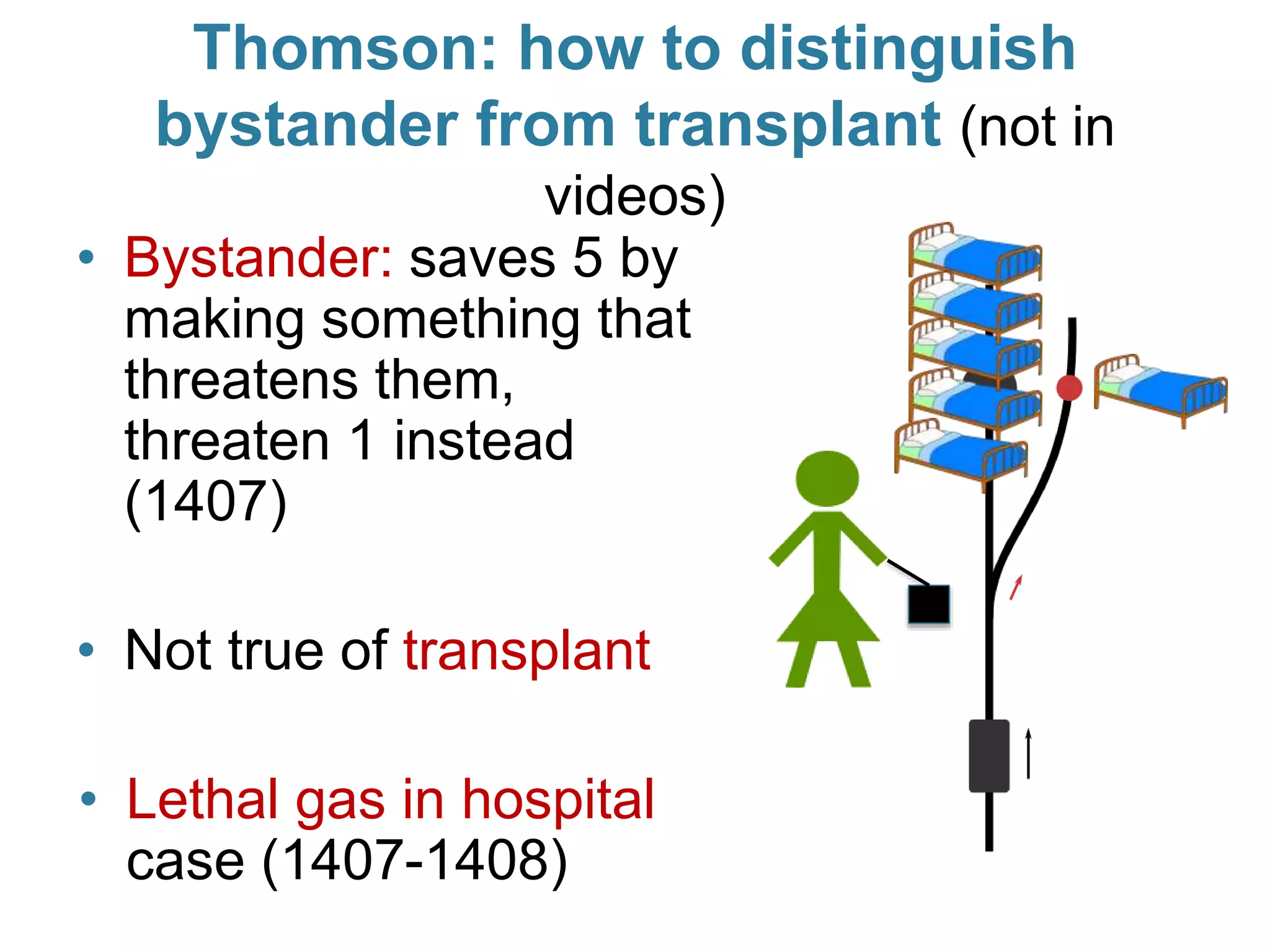 Thomson: how to distinguish bystander from transplant (not in videos)

• Bystander: saves 5 by making something that threatens them, threaten 1 instead (1407)

• Not true of transplant

• Lethal gas in hospital case (1407-1408)